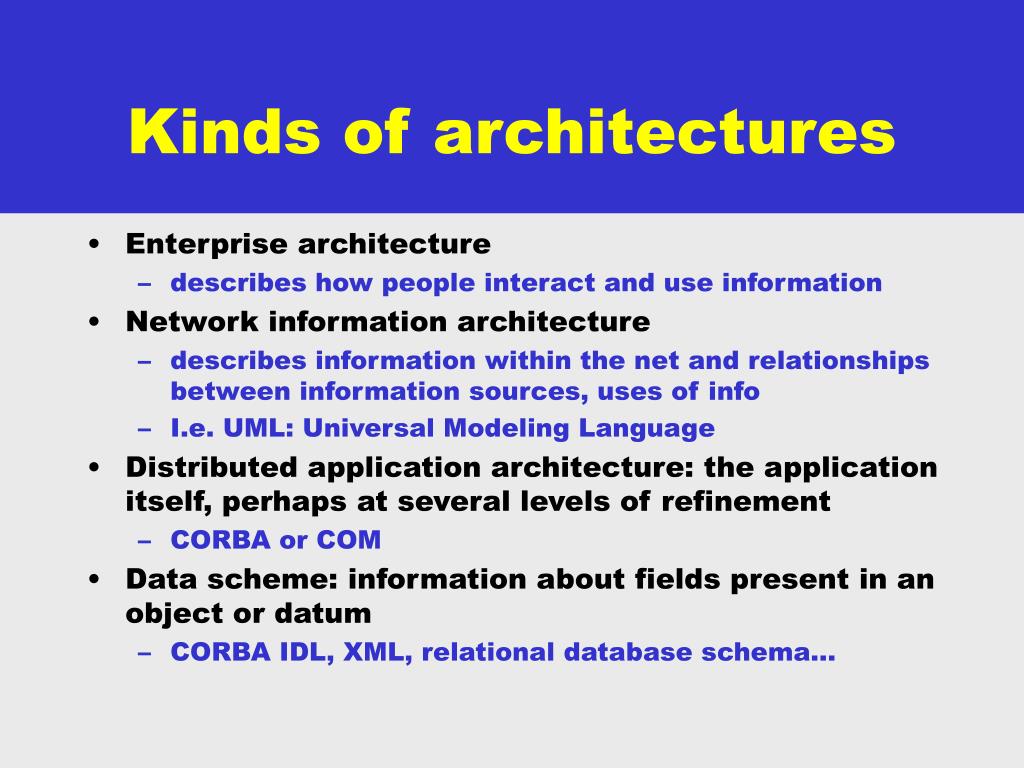 Kinds of architectures

• Enterprise architecture
  – describes how people interact and use information
• Network information architecture
  – describes information within the net and relationships between information sources, uses of info
  – I.e. UML: Universal Modeling Language
• Distributed application architecture: the application itself, perhaps at several levels of refinement
  – CORBA or COM
• Data scheme: information about fields present in an object or datum
  – CORBA IDL, XML, relational database schema…